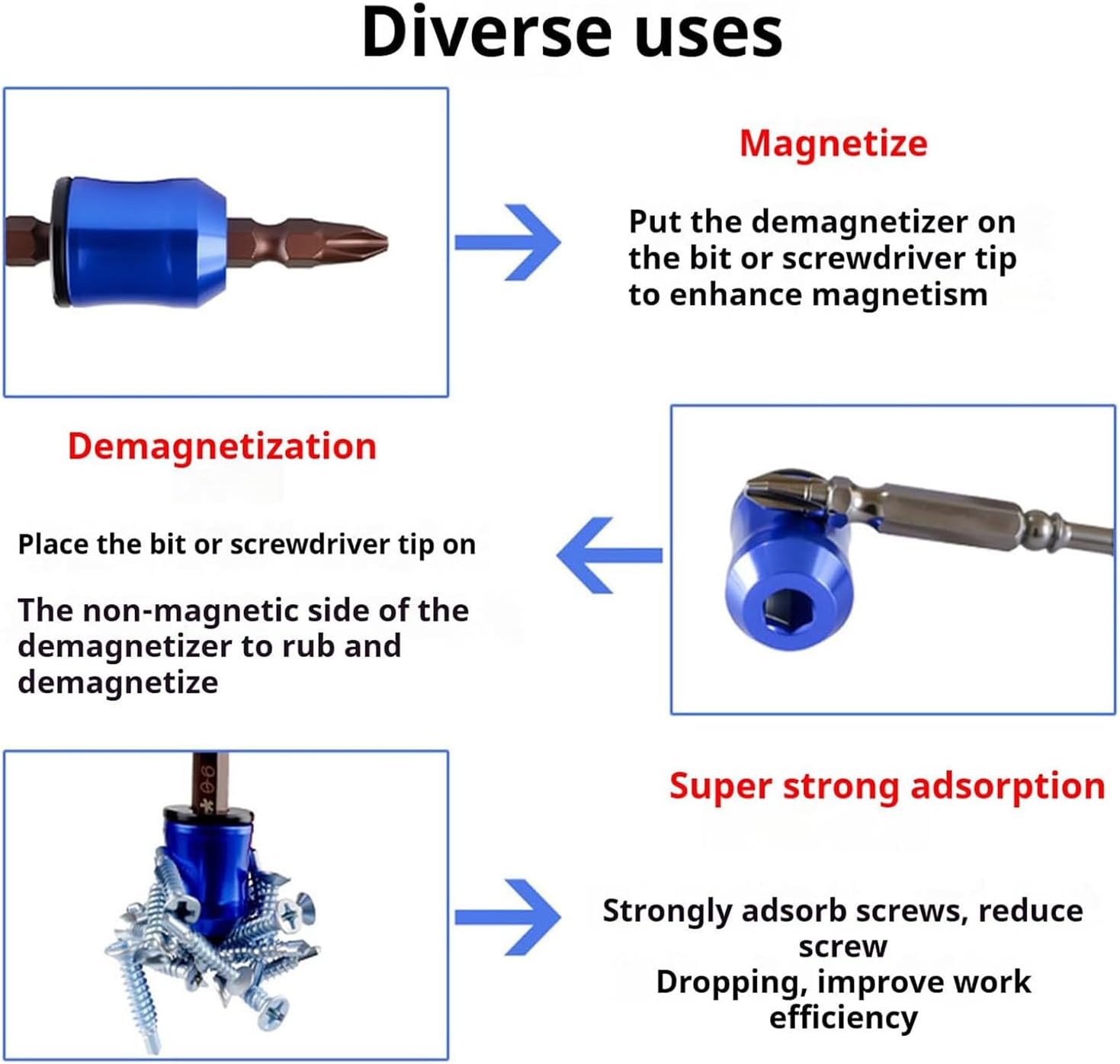 Diverse uses

Magnetize

Put the demagnetizer on the bit or screwdriver tip to enhance magnetism

Demagnetization

Place the bit or screwdriver tip on

The non-magnetic side of the demagnetizer to rub and demagnetize

Super strong adsorption

Strongly adsorb screws, reduce screw
Dropping, improve work efficiency